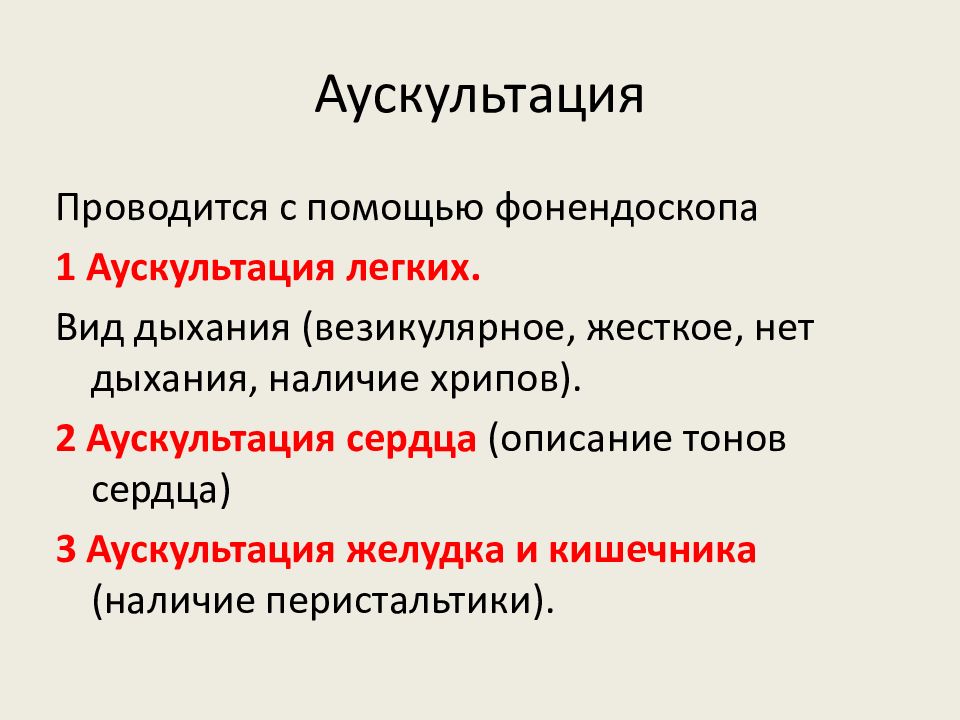 Аускультация

Проводится с помощью фонендоскопа

1 Аускультация легких.

Вид дыхания (везикулярное, жесткое, нет дыхания, наличие хрипов).

2 Аускультация сердца (описание тонов сердца)

3 Аускультация желудка и кишечника (наличие перистальтики).